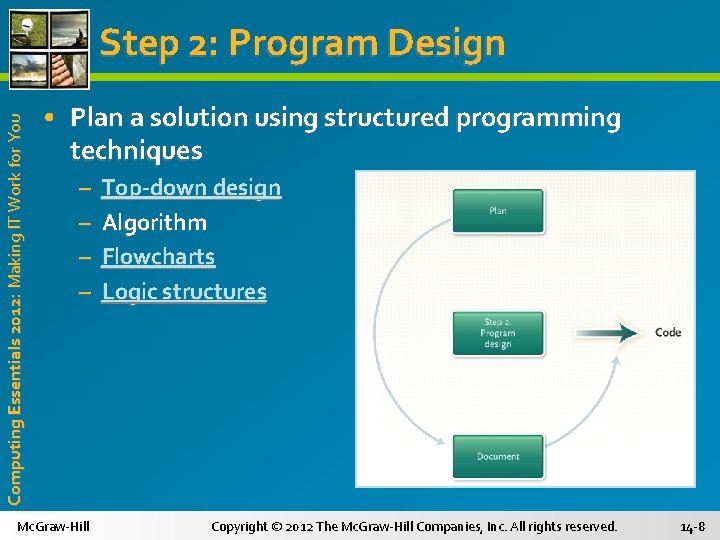 Step 2: Program Design

Computing Essentials 2012: Making IT Work for You

• Plan a solution using structured programming techniques
– Top-down design
– Algorithm
– Flowcharts
– Logic structures

Plan

Step 2. Program design

Code

Document

McGraw-Hill

Copyright © 2012 The McGraw-Hill Companies, Inc. All rights reserved.

14-8